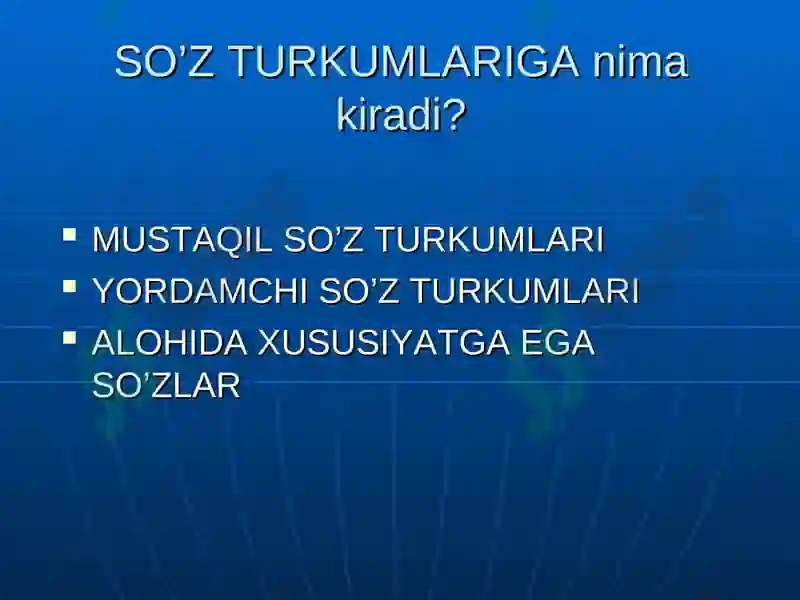 SO’Z TURKUMLARIGA nima kiradi?

- MUSTAQIL SO’Z TURKUMLARI
- YORDAMCHI SO’Z TURKUMLARI
- ALOHIDA XUSUSIYATGA EGA SO’ZLAR